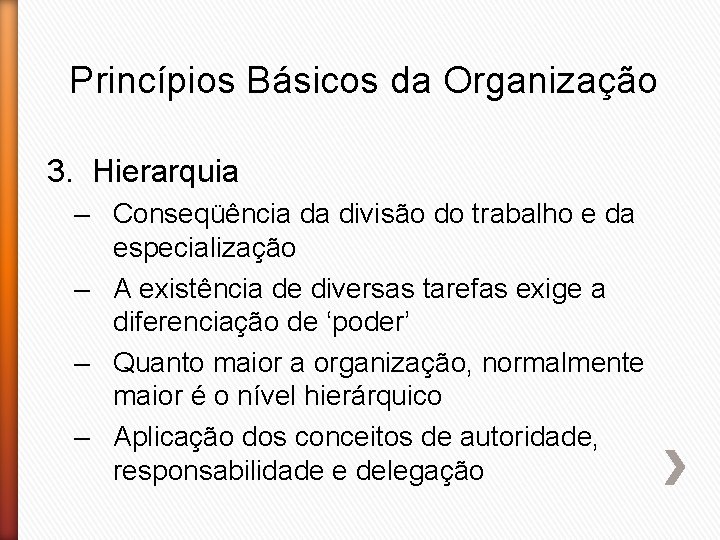 Princípios Básicos da Organização

3. Hierarquia

– Conseqüência da divisão do trabalho e da especialização

– A existência de diversas tarefas exige a diferenciação de ‘poder’

– Quanto maior a organização, normalmente maior é o nível hierárquico

– Aplicação dos conceitos de autoridade, responsabilidade e delegação